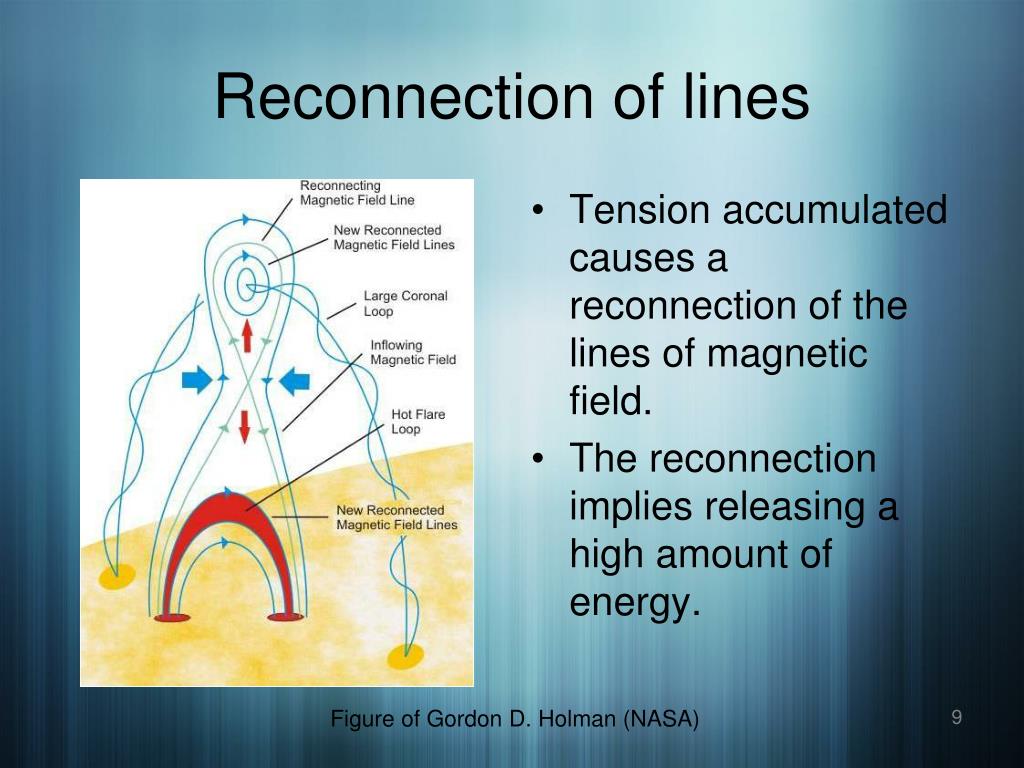 Reconnection of lines

Reconnecting Magnetic Field Line

New Reconnected Magnetic Field Lines

Large Coronal Loop

Inflowing Magnetic Field

Hot Flare Loop

New Reconnected Magnetic Field Lines

• Tension accumulated causes a reconnection of the lines of magnetic field.

• The reconnection implies releasing a high amount of energy.

Figure of Gordon D. Holman (NASA)

9